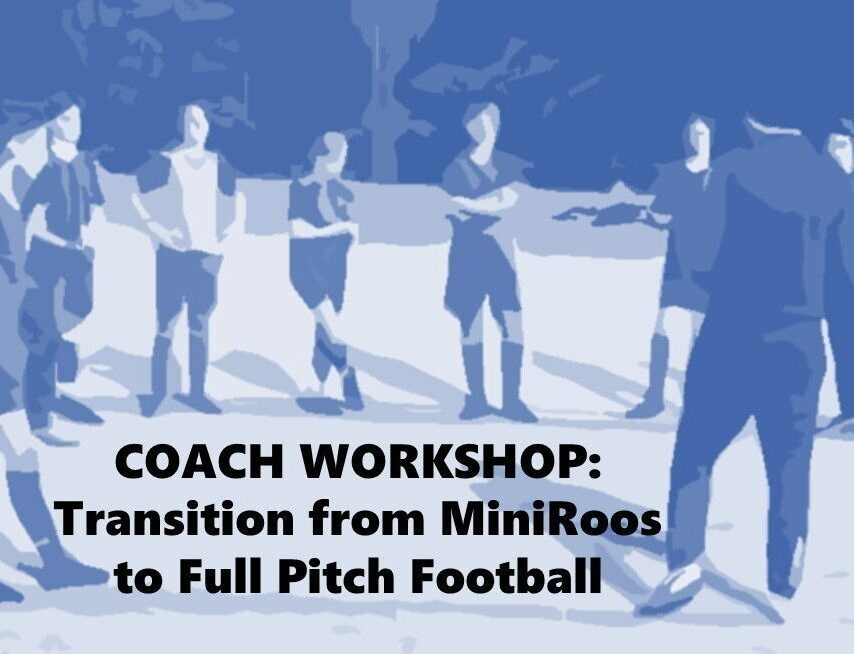 COACH WORKSHOP:
Transition from MiniRoos to Full Pitch Football